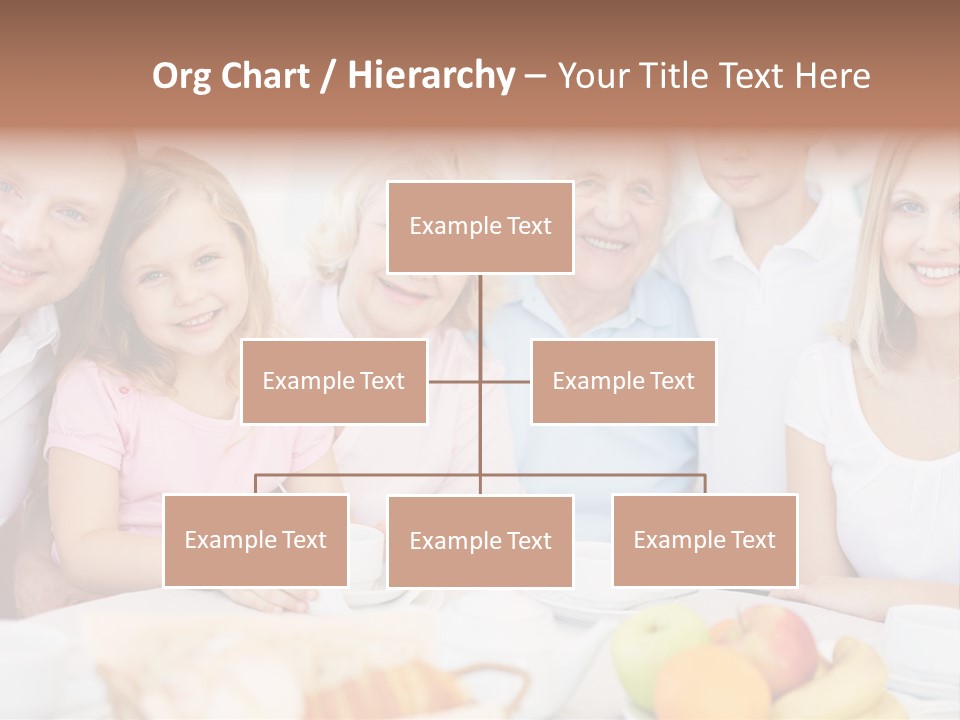 Org Chart / Hierarchy – Your Title Text Here

Example Text

Example Text

Example Text

Example Text

Example Text

Example Text